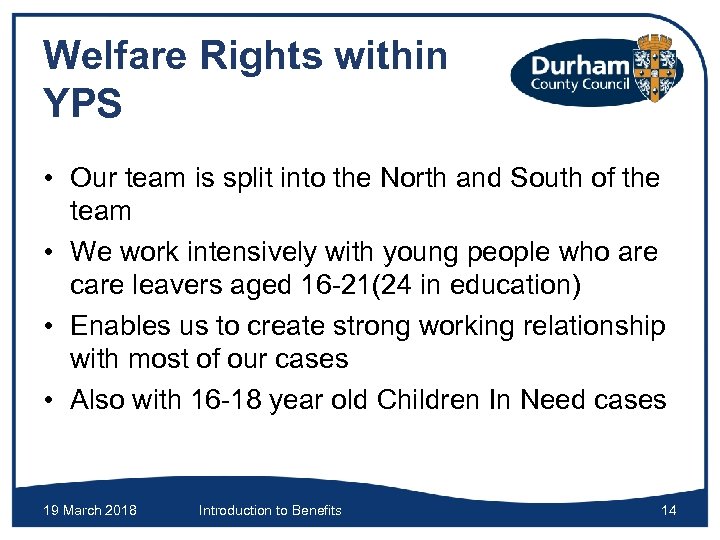 Welfare Rights within YPS

Durham County Council

• Our team is split into the North and South of the team
• We work intensively with young people who are care leavers aged 16-21(24 in education)
• Enables us to create strong working relationship with most of our cases
• Also with 16-18 year old Children In Need cases

19 March 2018 Introduction to Benefits 14